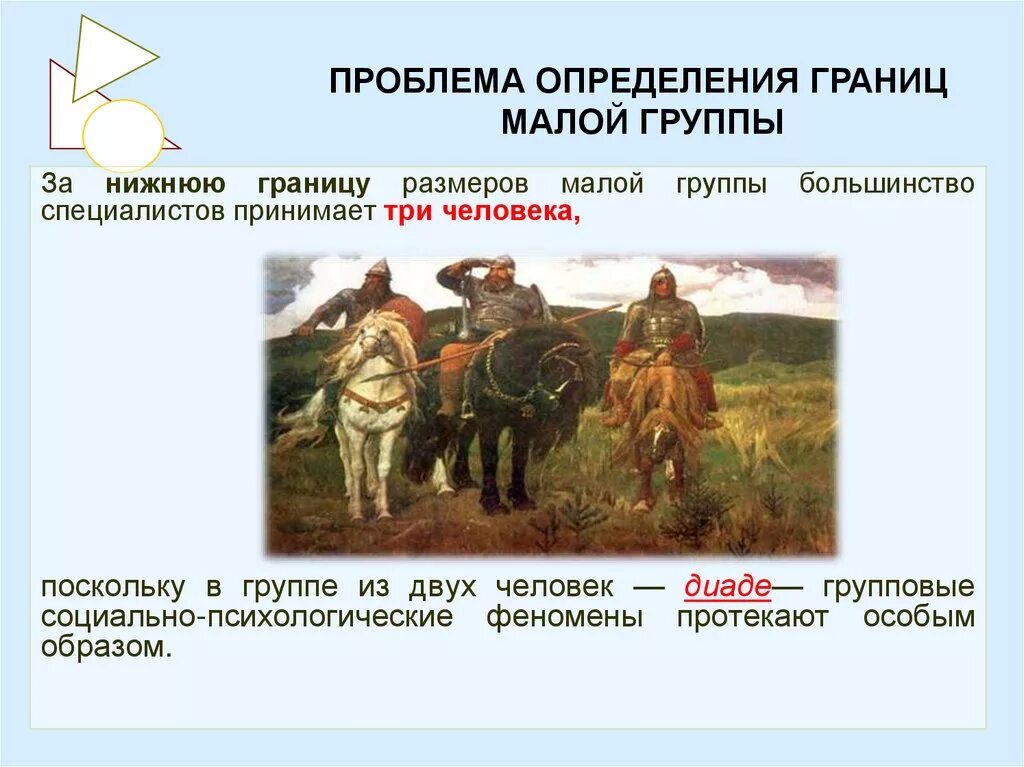 ПРОБЛЕМА ОПРЕДЕЛЕНИЯ ГРАНИЦ МАЛОЙ ГРУППЫ

За нижнюю границу размеров малой группы большинство специалистов принимает три человека,

поскольку в группе из двух человек — диаде— групповые социально-психологические феномены протекают особым образом.